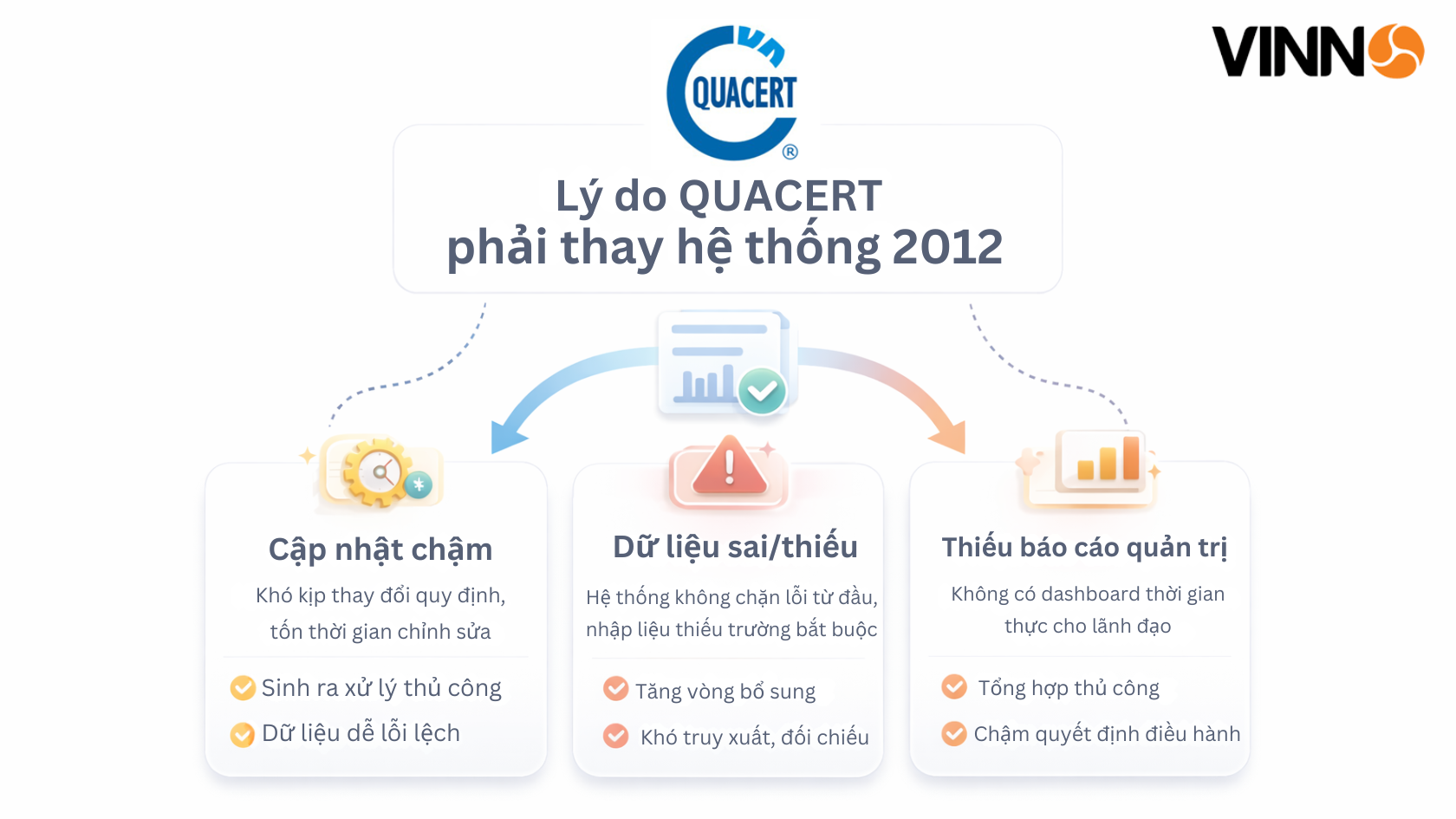 VN
QUACERT
®

VINNO

Lý do QUACERT
phải thay hệ thống 2012

Cập nhật chậm
Khó kịp thay đổi quy định, tốn thời gian chỉnh sửa
Sinh ra xử lý thủ công
Dữ liệu dễ lỗi lệch

Dữ liệu sai/thiếu
Hệ thống không chặn lỗi từ đầu, nhập liệu thiếu trường bắt buộc
Tăng vòng bổ sung
Khó truy xuất, đối chiếu

Thiếu báo cáo quản trị
Không có dashboard thời gian thực cho lãnh đạo
Tổng hợp thủ công
Chậm quyết định điều hành